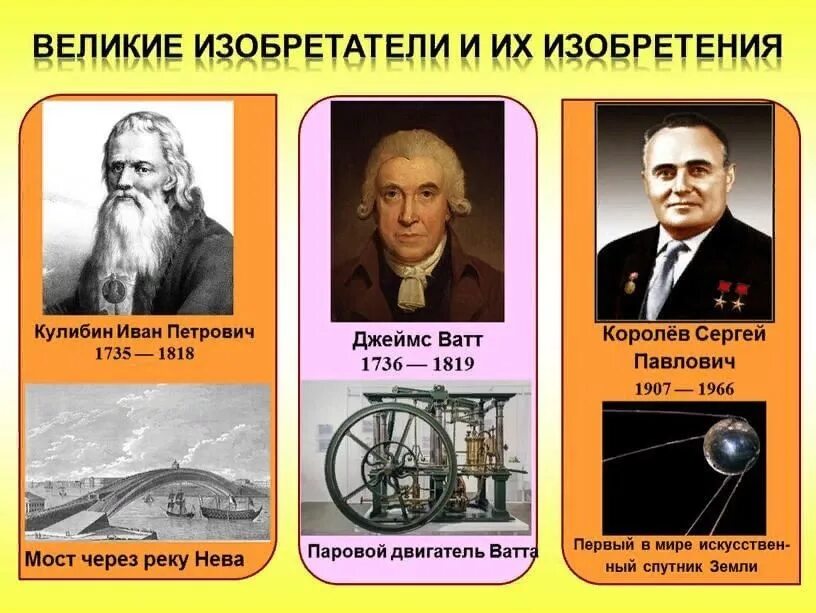 ВЕЛИКИЕ ИЗОБРЕТАТЕЛИ И ИХ ИЗОБРЕТЕНИЯ

Кулибин Иван Петрович
1735 — 1818

Мост через реку Нева

Джеймс Ватт
1736 — 1819

Паровой двигатель Ватта

Королёв Сергей Павлович
1907 — 1966

Первый в мире искусственный спутник Земли